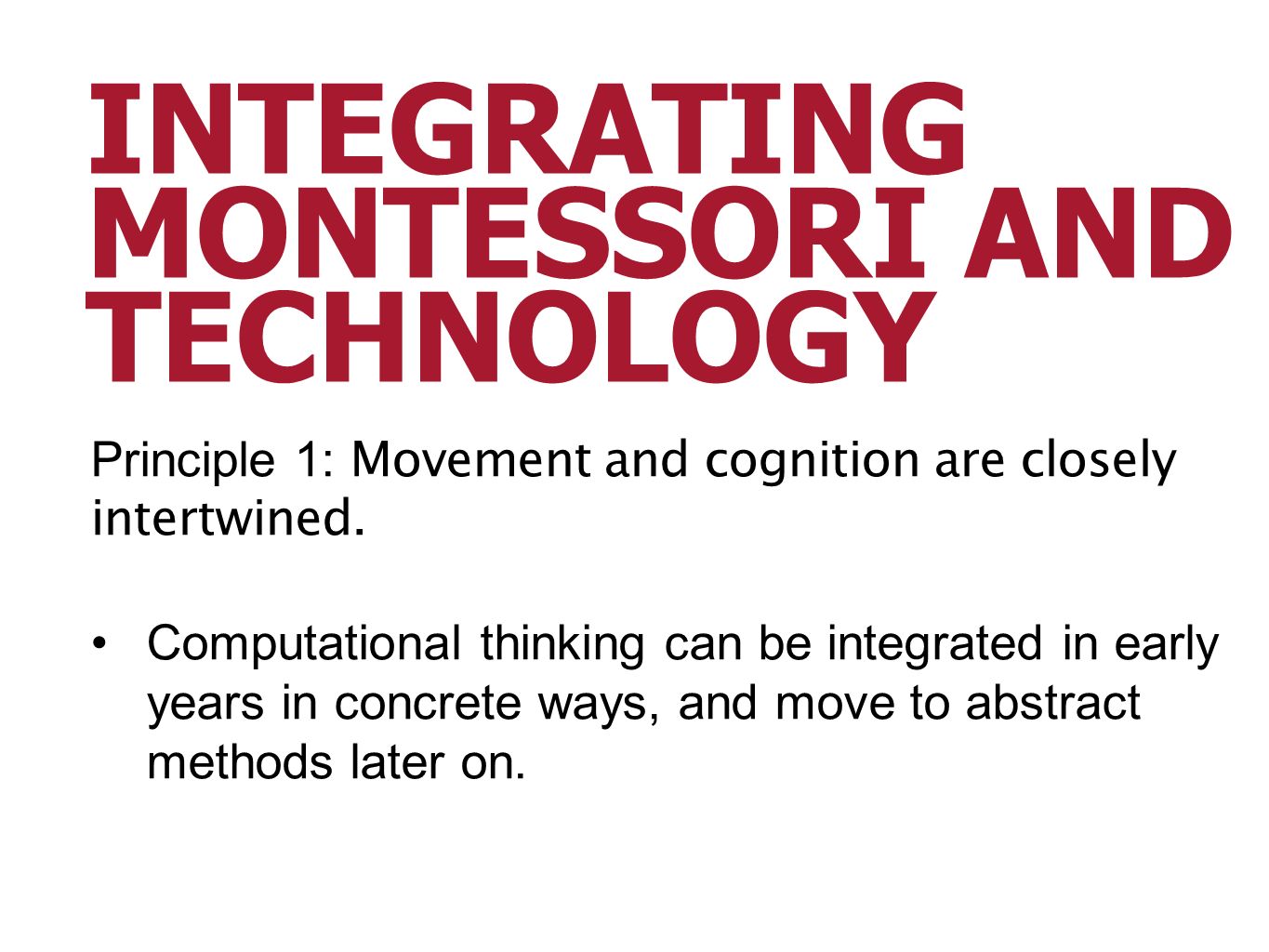 INTEGRATING MONTESSORI AND TECHNOLOGY

Principle 1: Movement and cognition are closely intertwined.

• Computational thinking can be integrated in early years in concrete ways, and move to abstract methods later on.